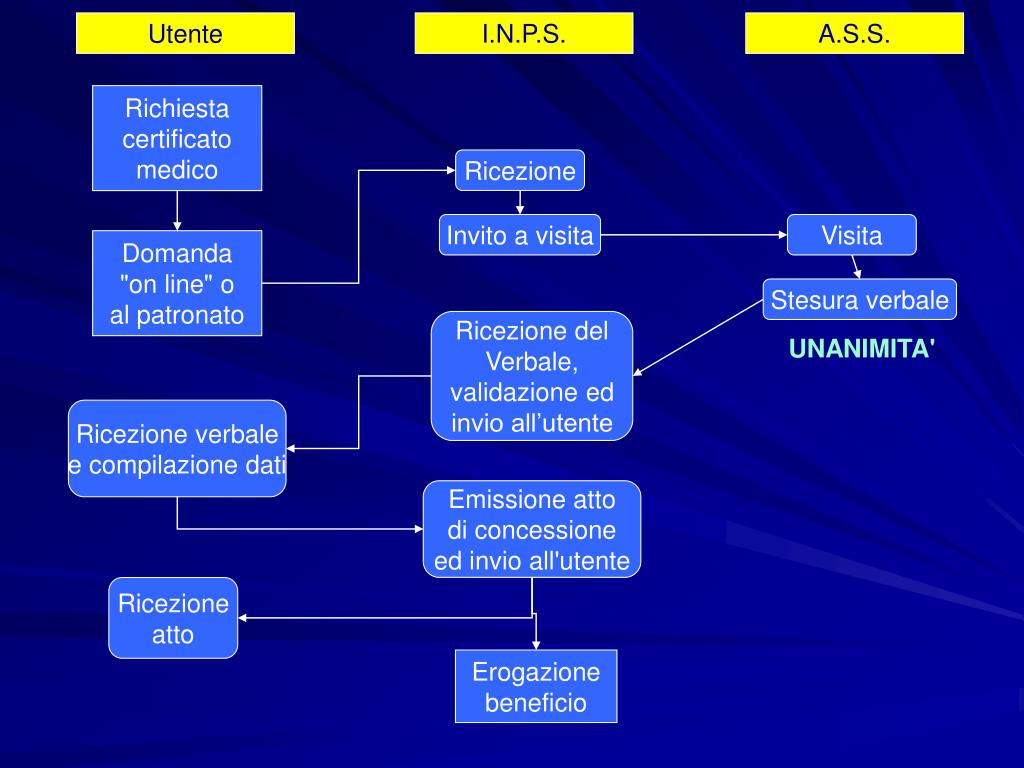 Utente

I.N.P.S.

A.S.S.

Richiesta certificato medico

Domanda "on line" o al patronato

Ricezione

Invito a visita

Visita

Stesura verbale

UNANIMITA'

Ricezione del Verbale, validazione ed invio all’utente

Ricezione verbale e compilazione dati

Emissione atto di concessione ed invio all'utente

Ricezione atto

Erogazione beneficio